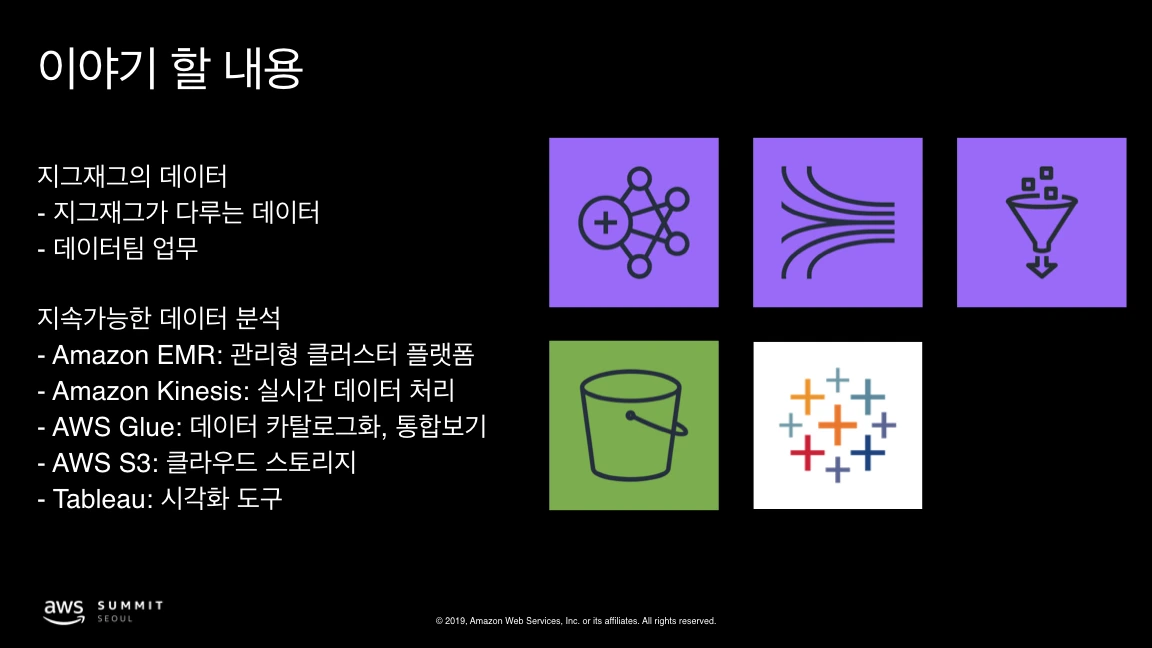 이야기 할 내용

지그재그의 데이터
- 지그재그가 다루는 데이터
- 데이터팀 업무

지속가능한 데이터 분석
- Amazon EMR: 관리형 클러스터 플랫폼
- Amazon Kinesis: 실시간 데이터 처리
- AWS Glue: 데이터 카탈로그화, 통합보기
- AWS S3: 클라우드 스토리지
- Tableau: 시각화 도구

aws SUMMIT SEOUL

© 2019, Amazon Web Services, Inc. or its affiliates. All rights reserved.